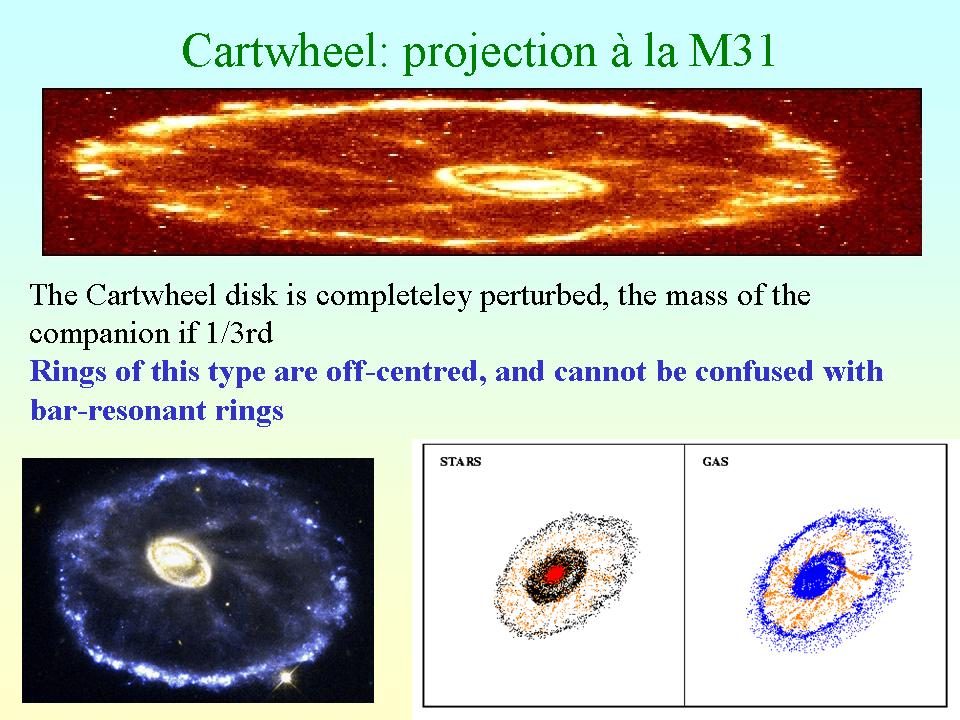 Cartwheel: projection à la M31

The Cartwheel disk is completeley perturbed, the mass of the companion if 1/3rd

Rings of this type are off-centred, and cannot be confused with bar-resonant rings

STARS

GAS